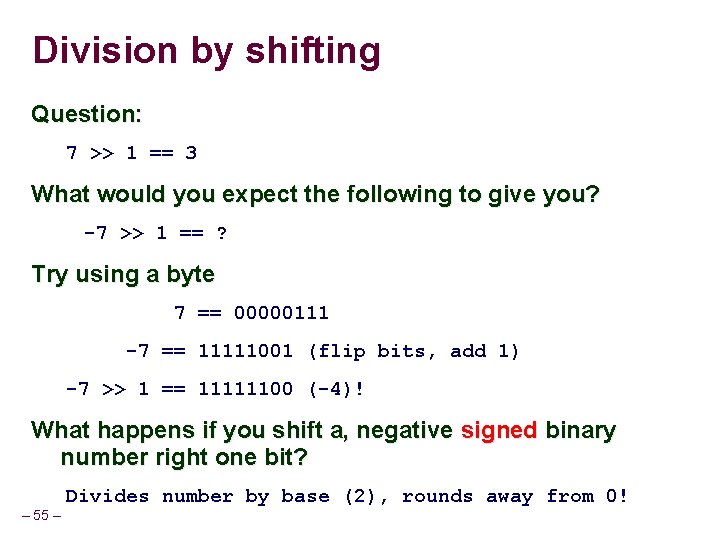 Division by shifting

Question:

7 >> 1 == 3

What would you expect the following to give you?

-7 >> 1 == ?

Try using a byte

7 == 00000111

-7 == 11111001 (flip bits, add 1)

-7 >> 1 == 11111100 (-4)!

What happens if you shift a, negative signed binary number right one bit?

Divides number by base (2), rounds away from 0!

– 55 –